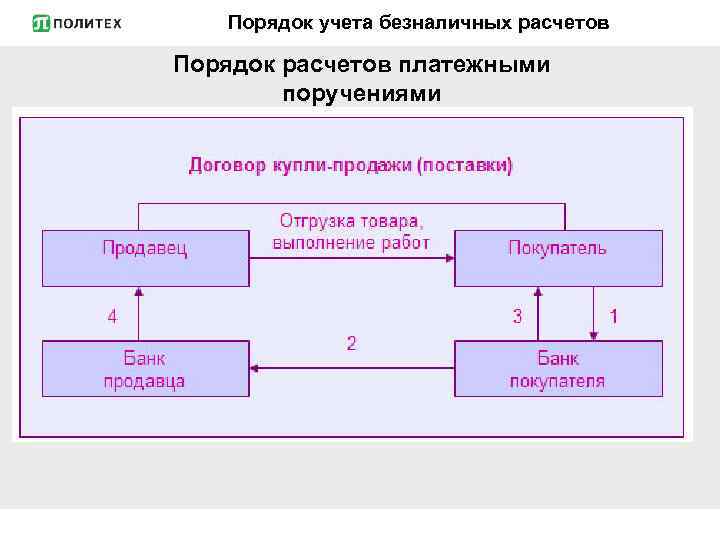 ПОЛИТЕХ

Порядок учета безналичных расчетов

Порядок расчетов платежными поручениями

Договор купли-продажи (поставки)

Продавец

Отгрузка товара, выполнение работ

Покупатель

4

3

1

2

Банк продавца

Банк покупателя